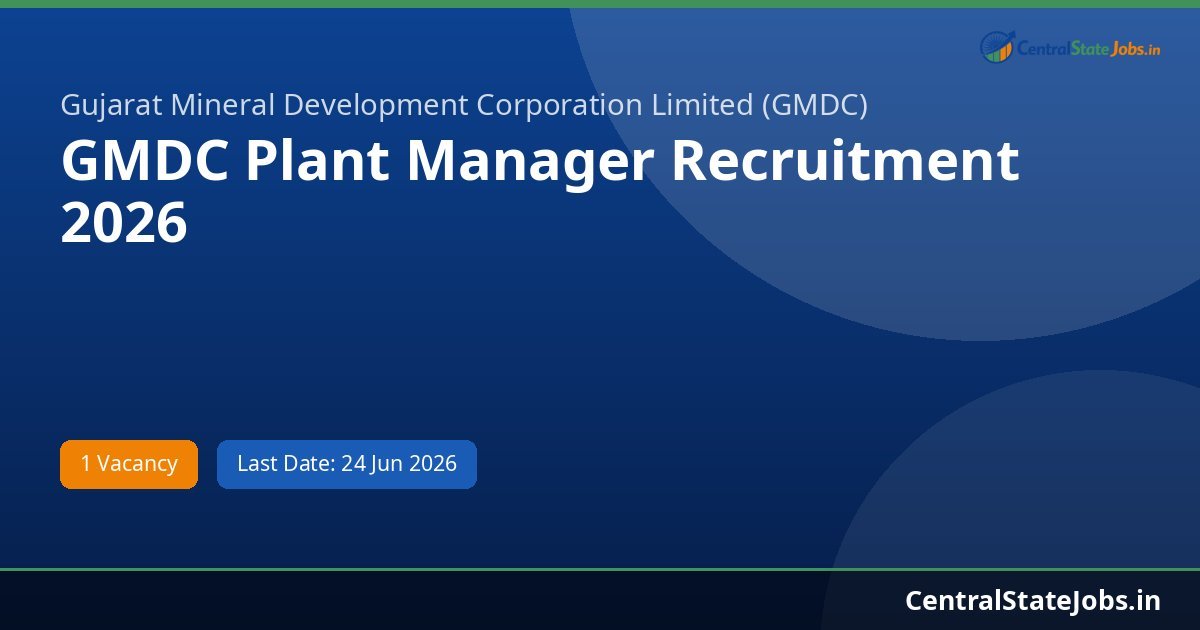 CentralStateJobs.in

Gujarat Mineral Development Corporation Limited (GMDC)

GMDC Plant Manager Recruitment 2026

1 Vacancy

Last Date: 24 Jun 2026

CentralStateJobs.in